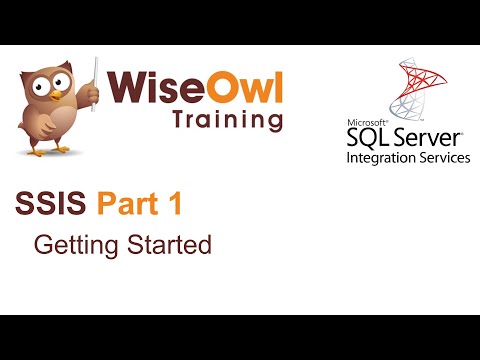 WiseOwl Training

Microsoft® SQL Server® Integration Services

SSIS Part 1

Getting Started